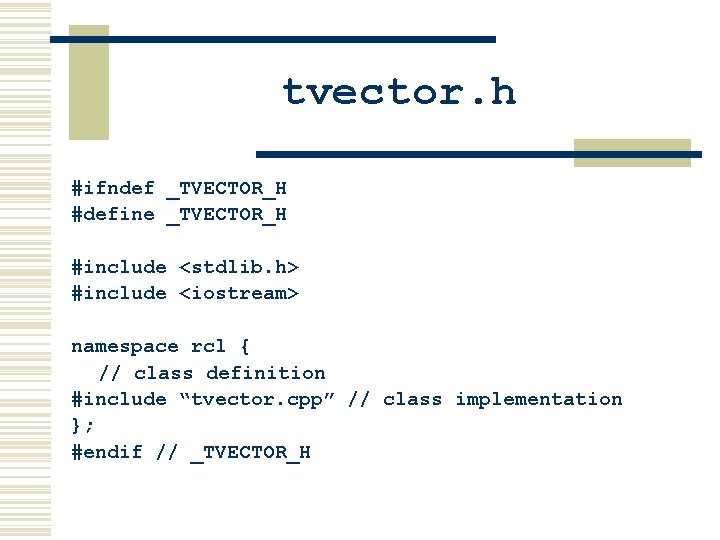 tvector.h

#ifndef _TVECTOR_H
#define _TVECTOR_H

#include <stdlib.h>
#include <iostream>

namespace rcl {
  // class definition
#include “tvector.cpp” // class implementation
};
#endif // _TVECTOR_H